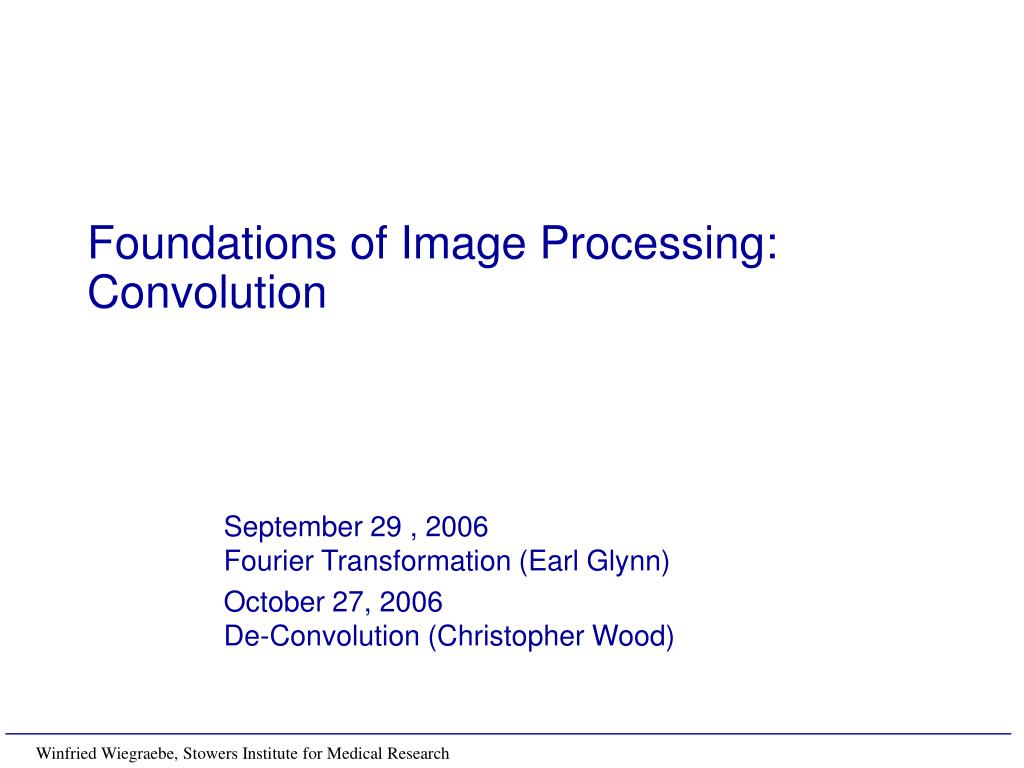 Foundations of Image Processing: Convolution

September 29 , 2006
Fourier Transformation (Earl Glynn)

October 27, 2006
De-Convolution (Christopher Wood)

Winfried Wiegraebe, Stowers Institute for Medical Research